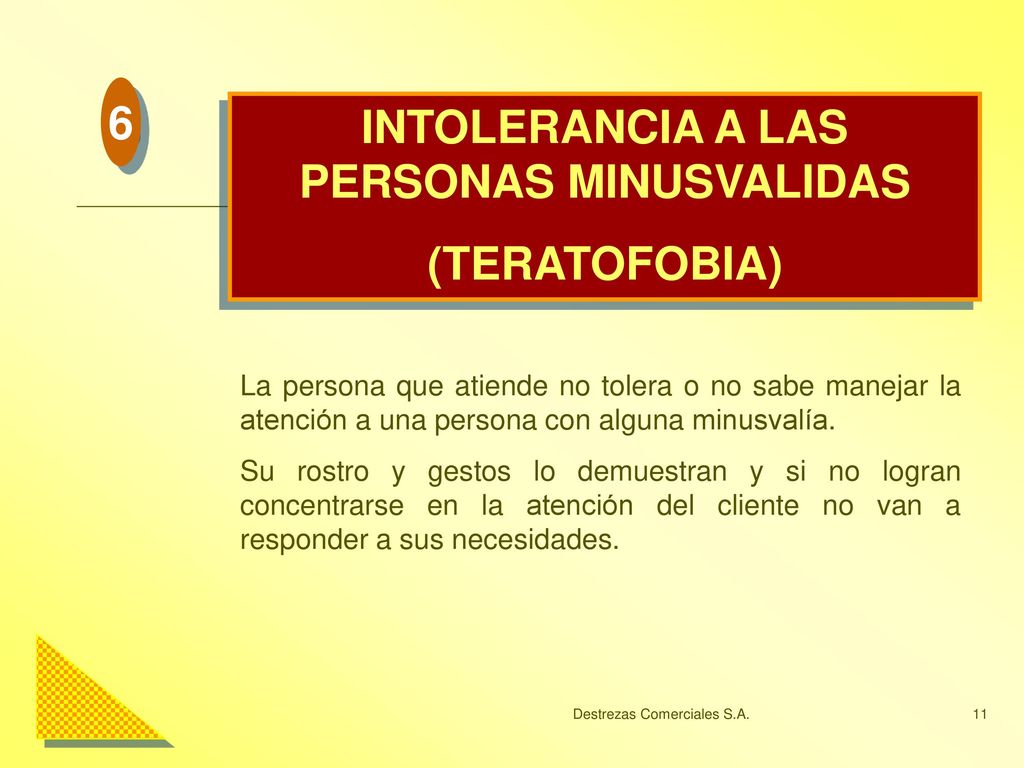 6

INTOLERANCIA A LAS PERSONAS MINUSVALIDAS

(TERATOFOBIA)

La persona que atiende no tolera o no sabe manejar la atención a una persona con alguna minusvalía.

Su rostro y gestos lo demuestran y si no logran concentrarse en la atención del cliente no van a responder a sus necesidades.

Destrezas Comerciales S.A.

11